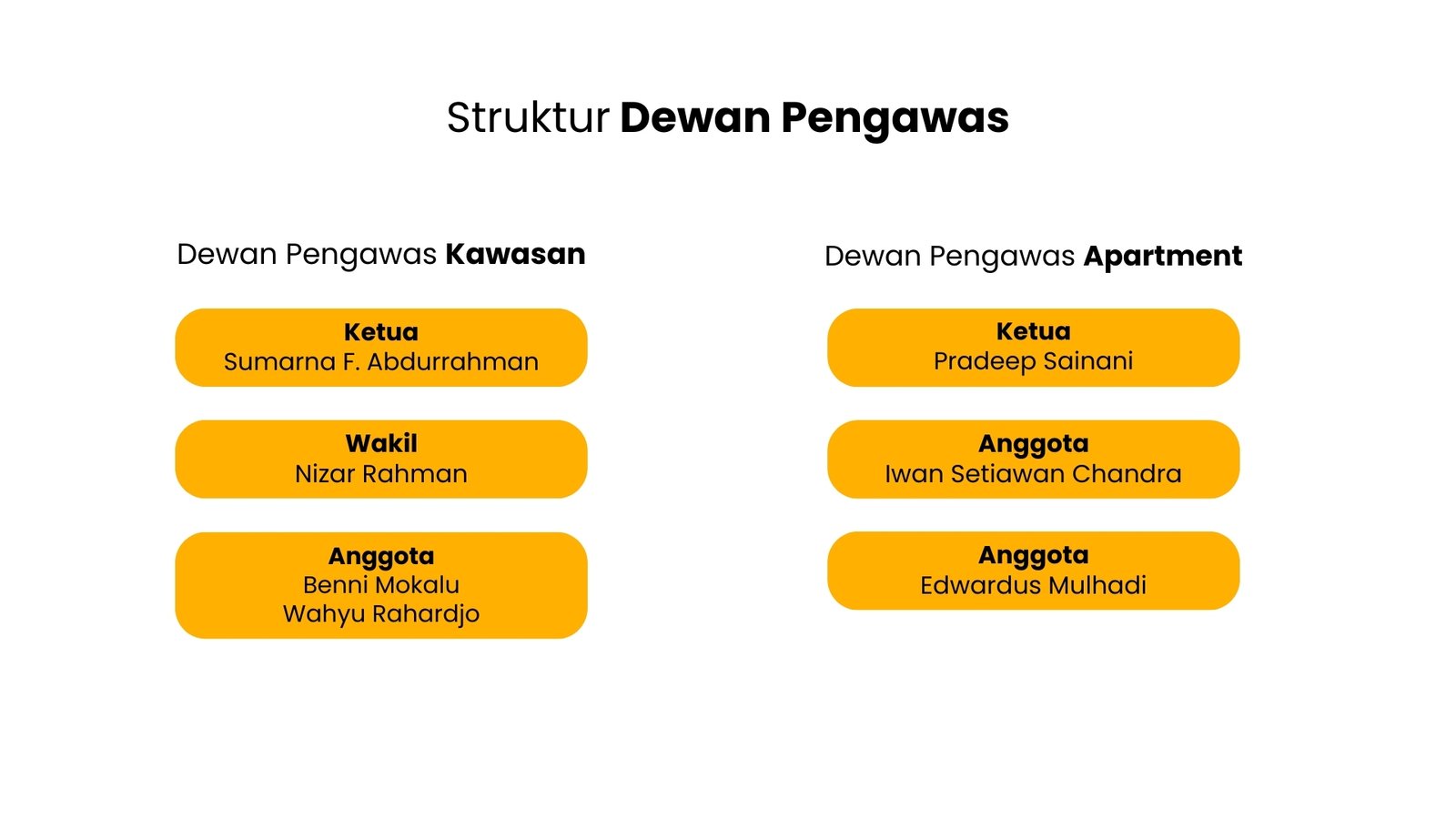 Struktur Dewan Pengawas

Dewan Pengawas Kawasan

Ketua
Sumarna F. Abdurrahman

Wakil
Nizar Rahman

Anggota
Benni Mokalu
Wahyu Rahardjo

Dewan Pengawas Apartment

Ketua
Pradeep Sainani

Anggota
Iwan Setiawan Chandra

Anggota
Edwardus Mulhadi